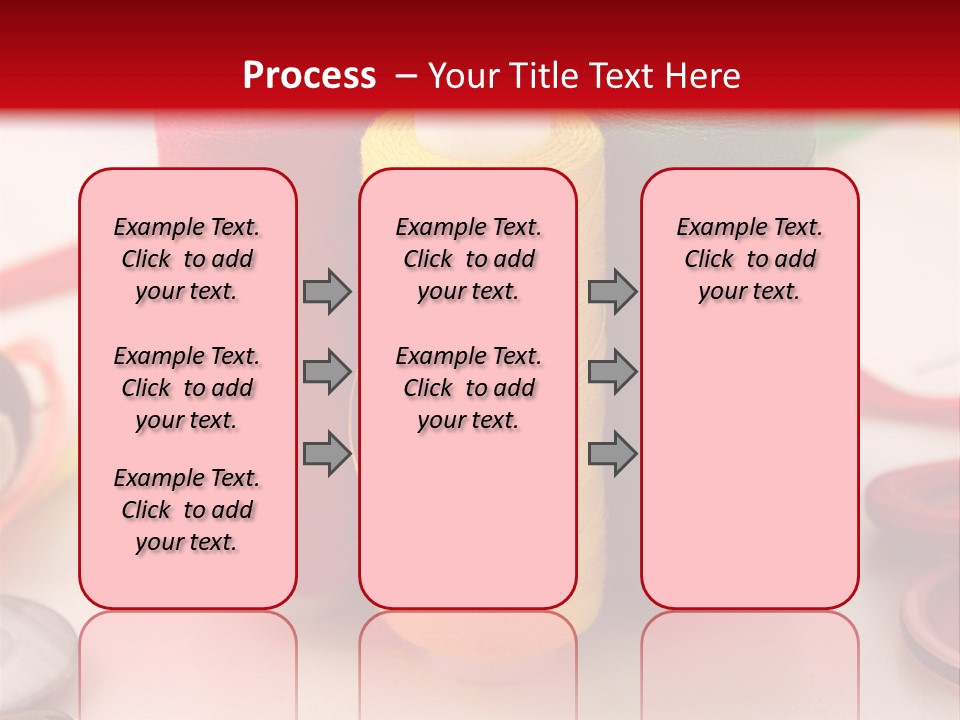 Process – Your Title Text Here

Example Text. Click to add your text.

Example Text. Click to add your text.

Example Text. Click to add your text.

Example Text. Click to add your text.

Example Text. Click to add your text.

Example Text. Click to add your text.